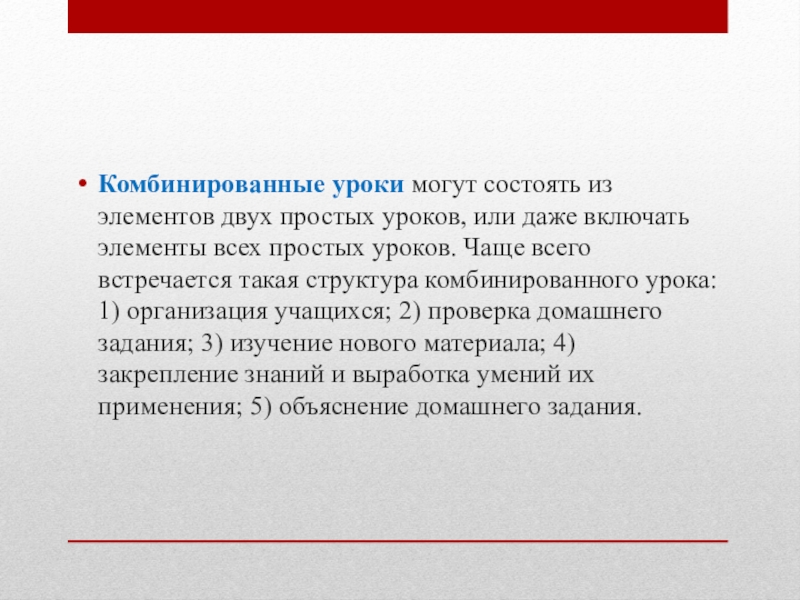 • Комбинированные уроки могут состоять из элементов двух простых уроков, или даже включать элементы всех простых уроков. Чаще всего встречается такая структура комбинированного урока: 1) организация учащихся; 2) проверка домашнего задания; 3) изучение нового материала; 4) закрепление знаний и выработка умений их применения; 5) объяснение домашнего задания.